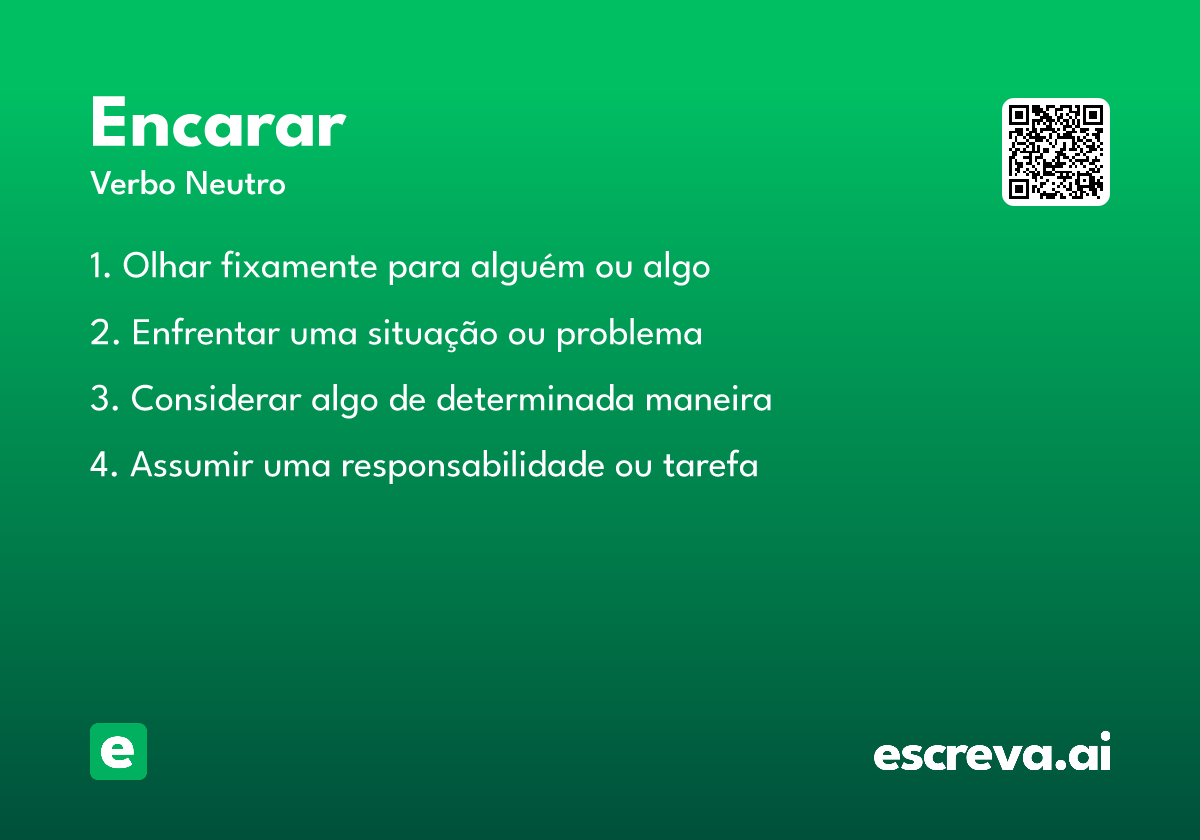 Encarar
Verbo Neutro

1. Olhar fixamente para alguém ou algo

2. Enfrentar uma situação ou problema

3. Considerar algo de determinada maneira

4. Assumir uma responsabilidade ou tarefa

e

escreva.ai